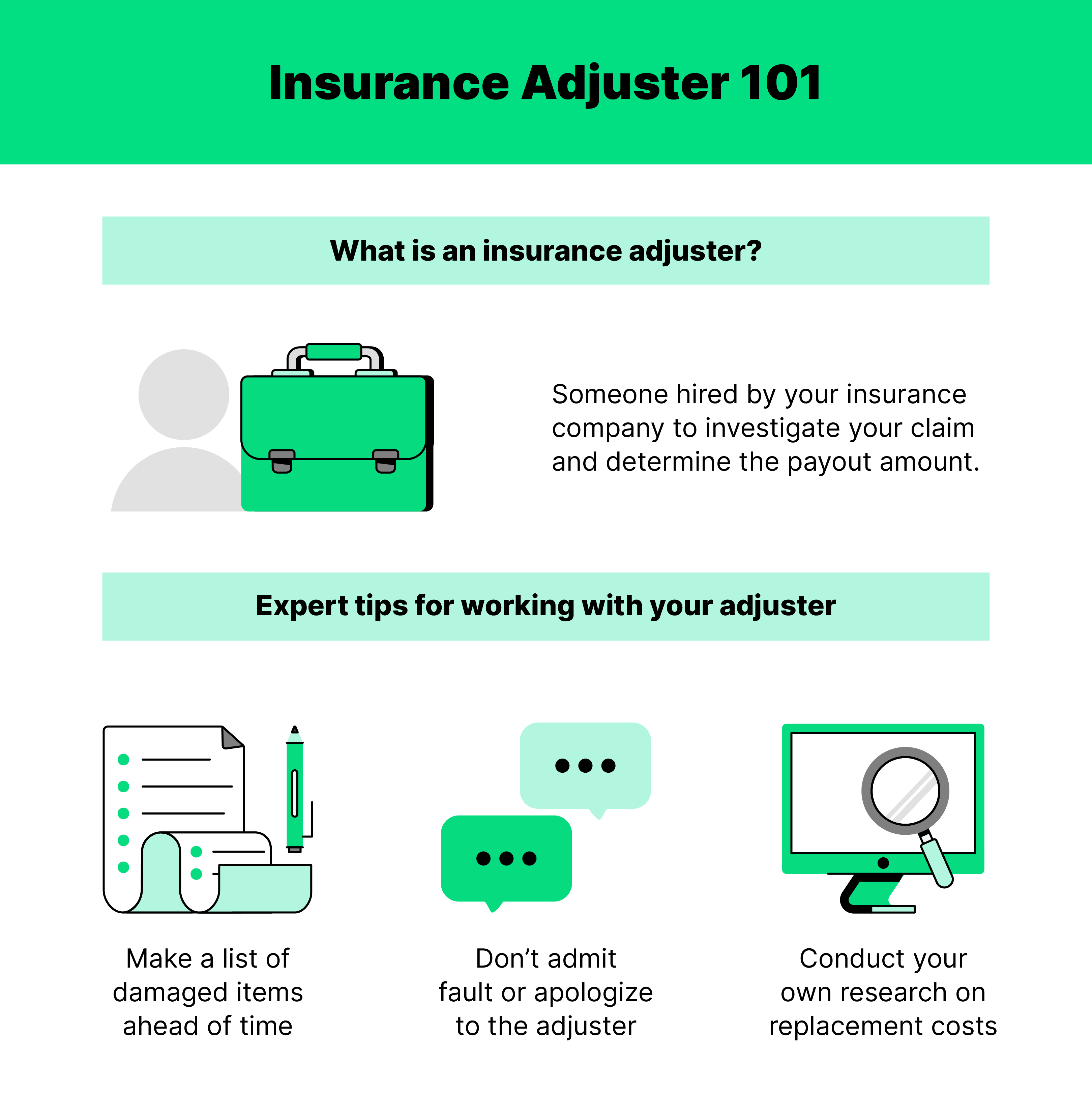 Insurance Adjuster 101

What is an insurance adjuster?

Someone hired by your insurance company to investigate your claim and determine the payout amount.

Expert tips for working with your adjuster

Make a list of damaged items ahead of time

Don’t admit fault or apologize to the adjuster

Conduct your own research on replacement costs